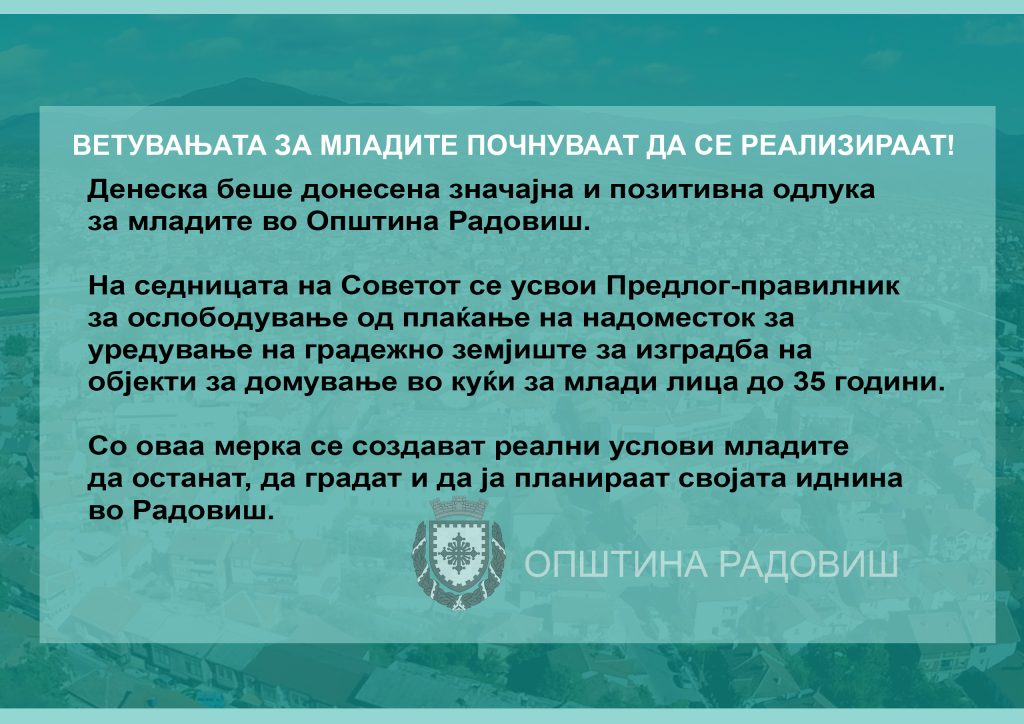 ВЕТУВАЊАТА ЗА МЛАДИТЕ ПОЧНУВААТ ДА СЕ РЕАЛИЗИРААТ!

Денеска беше донесена значајна и позитивна одлука за младите во Општина Радовиш.

На седницата на Советот се усвои Предлог-правилник за ослободување од плаќање на надоместок за уредување на градежно земјиште за изградба на објекти за домување во куќи за млади лица до 35 години.

Со оваа мерка се создават реални услови младите да останат, да градат и да ја планираат својата иднина во Радовиш.

ОПШТИНА РАДОВИШ